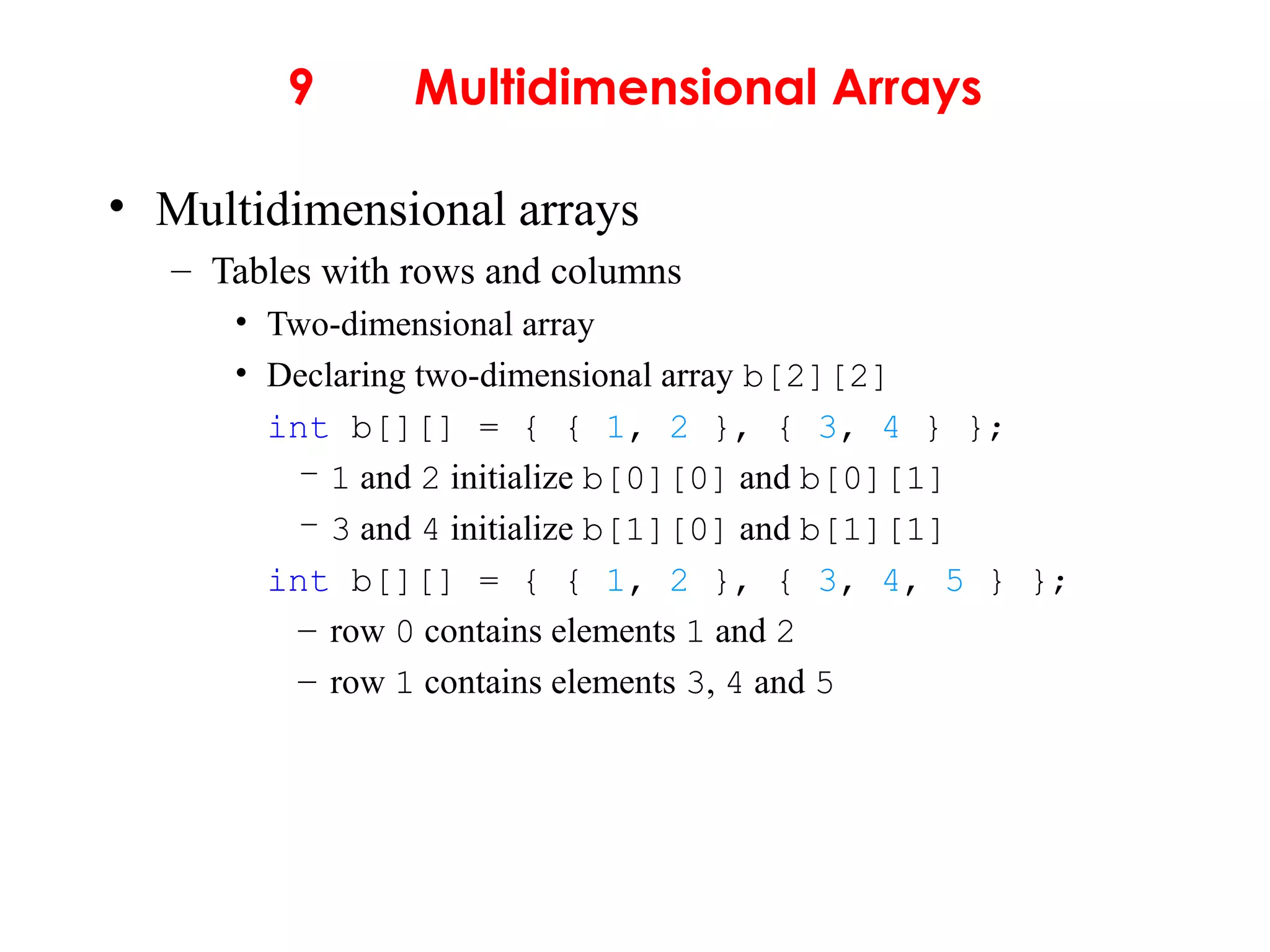 9 Multidimensional Arrays

• Multidimensional arrays
– Tables with rows and columns
• Two-dimensional array
• Declaring two-dimensional array b[2][2]
int b[][] = { { 1, 2 }, { 3, 4 } };
– 1 and 2 initialize b[0][0] and b[0][1]
– 3 and 4 initialize b[1][0] and b[1][1]
int b[][] = { { 1, 2 }, { 3, 4, 5 } };
– row 0 contains elements 1 and 2
– row 1 contains elements 3, 4 and 5